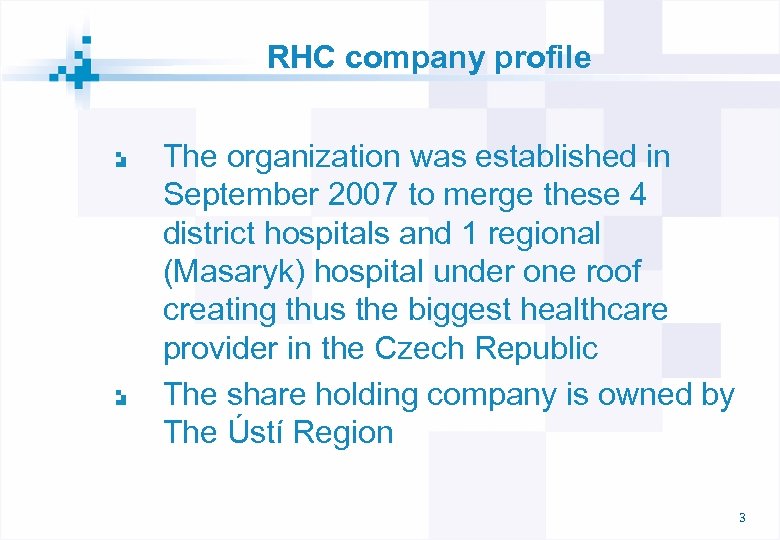 RHC company profile

The organization was established in September 2007 to merge these 4 district hospitals and 1 regional (Masaryk) hospital under one roof creating thus the biggest healthcare provider in the Czech Republic

The share holding company is owned by The Ústí Region

3